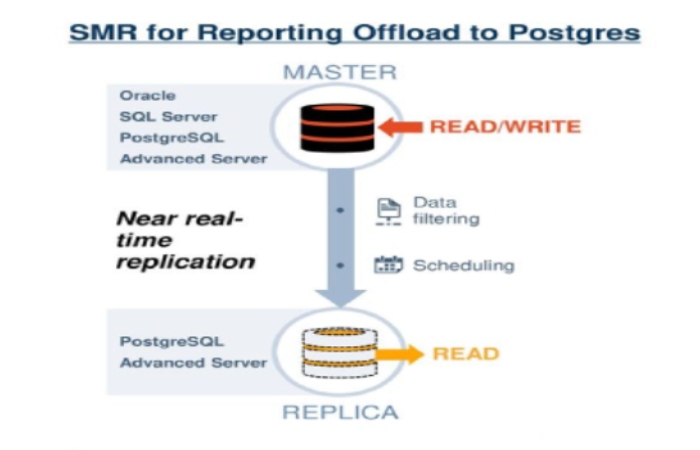 SMR for Reporting Offload to Postgres

MASTER

Oracle
SQL Server
PostgreSQL
Advanced Server

READ/WRITE

Near real-time replication

Data filtering

Scheduling

PostgreSQL
Advanced Server

READ

REPLICA